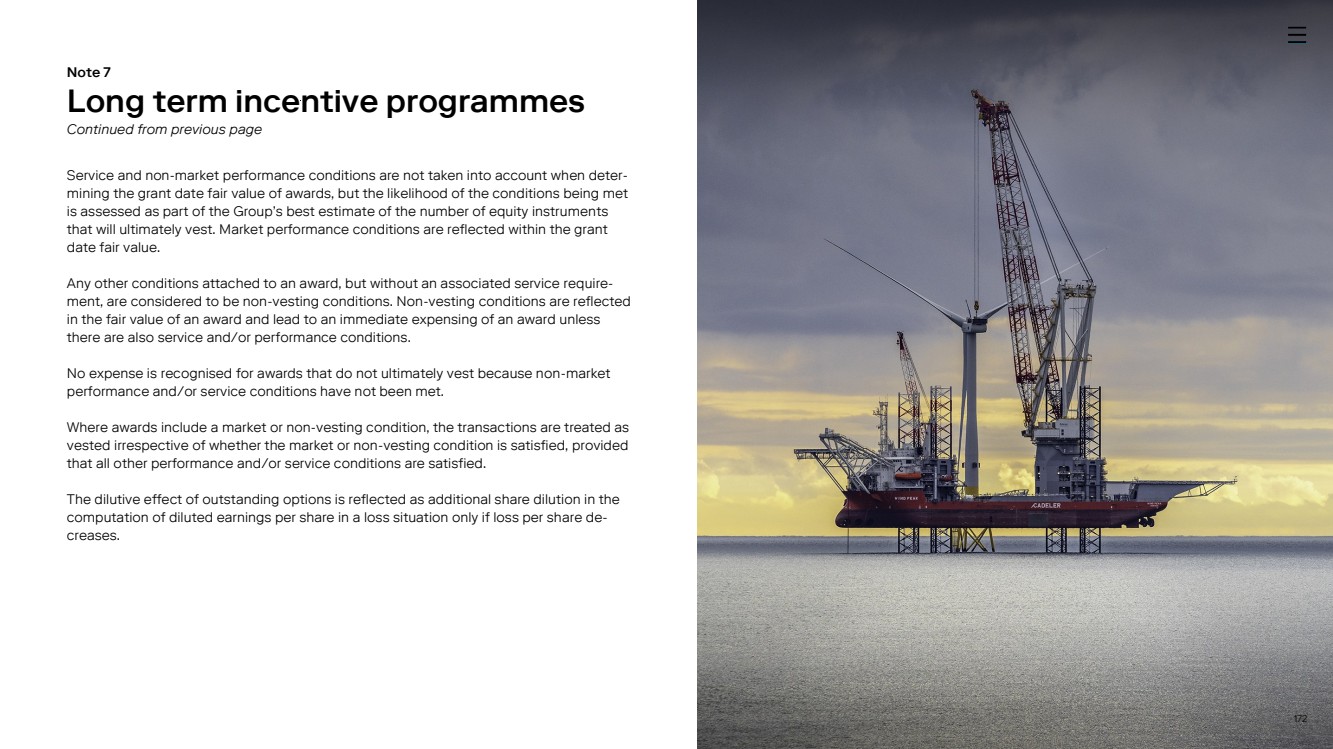 Note 7
Long term incentive programmes
Continued from previous page

Service and non-market performance conditions are not taken into account when determining the grant date fair value of awards, but the likelihood of the conditions being met is assessed as part of the Group's best estimate of the number of equity instruments that will ultimately vest. Market performance conditions are reflected within the grant date fair value.

Any other conditions attached to an award, but without an associated service requirement, are considered to be non-vesting conditions. Non-vesting conditions are reflected in the fair value of an award and lead to an immediate expensing of an award unless there are also service and/or performance conditions.

No expense is recognised for awards that do not ultimately vest because non-market performance and/or service conditions have not been met.

Where awards include a market or non-vesting condition, the transactions are treated as vested irrespective of whether the market or non-vesting condition is satisfied, provided that all other performance and/or service conditions are satisfied.

The dilutive effect of outstanding options is reflected as additional share dilution in the computation of diluted earnings per share in a loss situation only if loss per share decreases.

WIND PEAK

CADELER

172